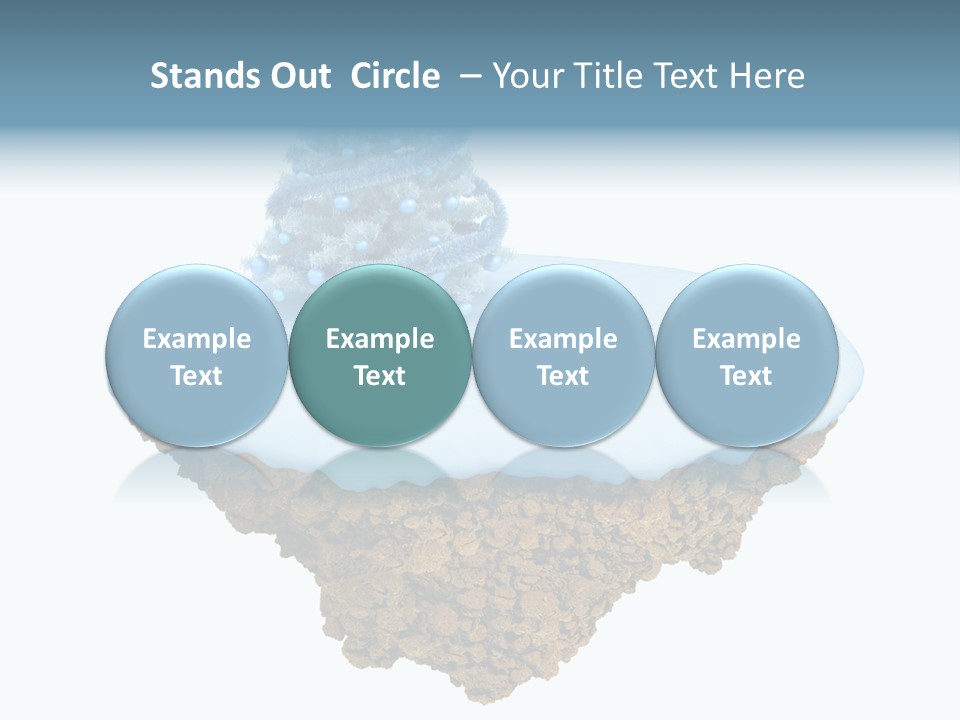 Stands Out Circle – Your Title Text Here

Example Text

Example Text

Example Text

Example Text